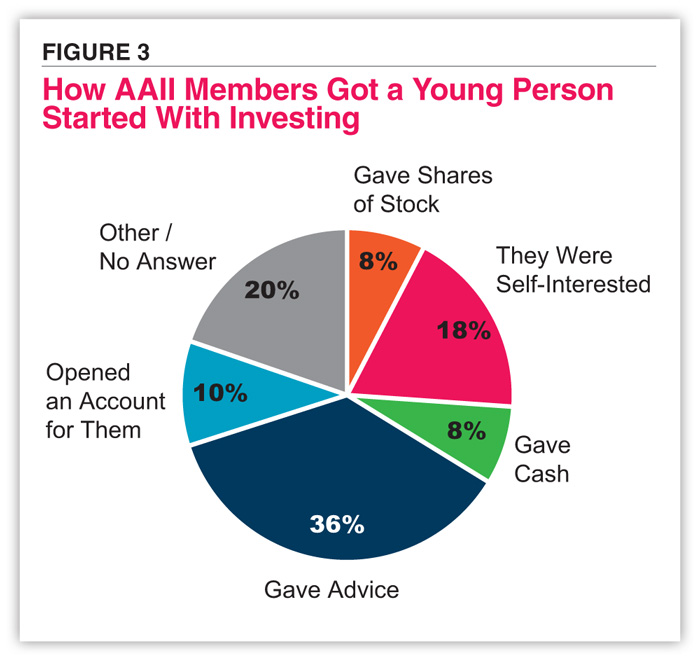 FIGURE 3

How AAII Members Got a Young Person Started With Investing

Gave Shares of Stock
8%

They Were Self-Interested
18%

Gave Cash
8%

Gave Advice
36%

Opened an Account for Them
10%

Other / No Answer
20%